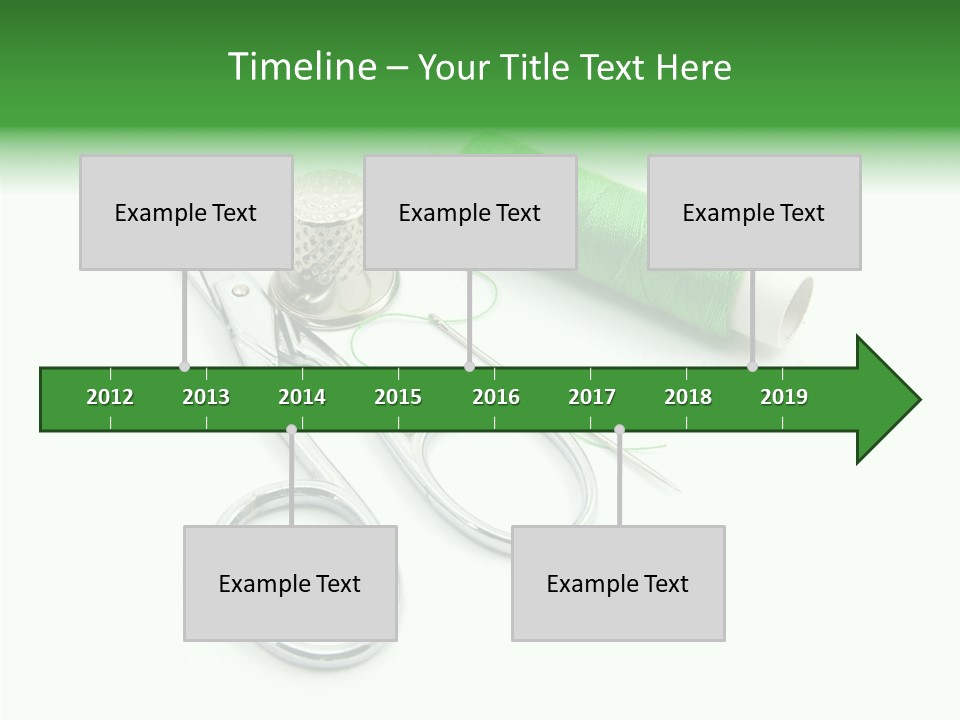 Timeline – Your Title Text Here

Example Text

Example Text

Example Text

2012
2013
2014
2015
2016
2017
2018
2019

Example Text

Example Text